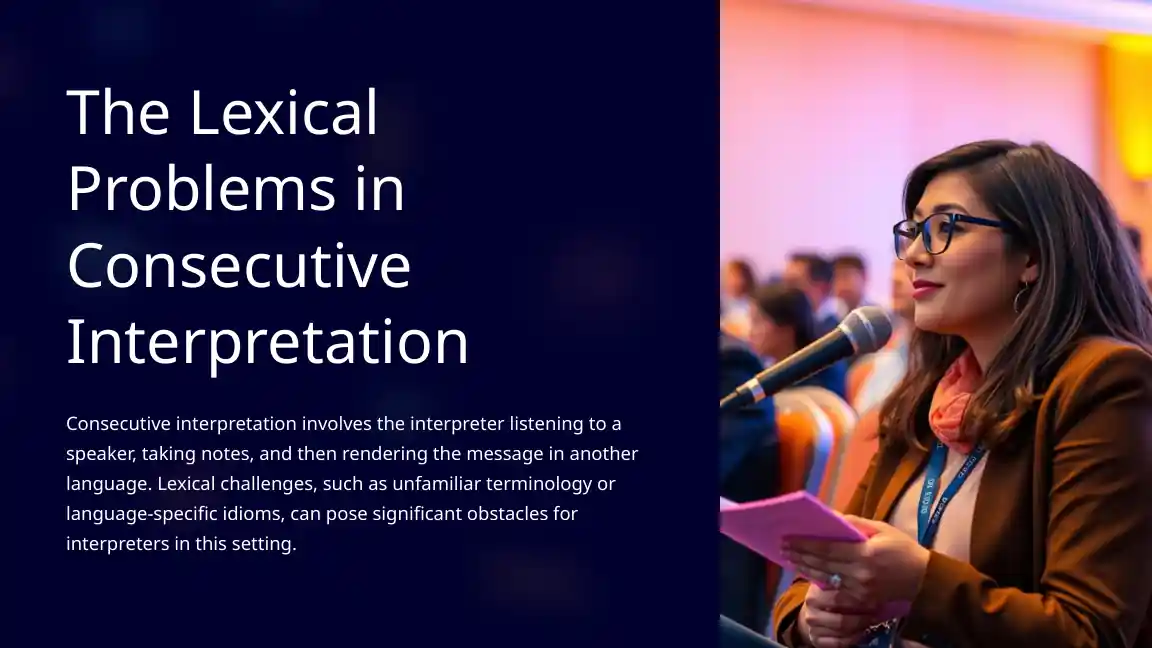 The Lexical Problems in Consecutive Interpretation

Consecutive interpretation involves the interpreter listening to a speaker, taking notes, and then rendering the message in another language. Lexical challenges, such as unfamiliar terminology or language-specific idioms, can pose significant obstacles for interpreters in this setting.